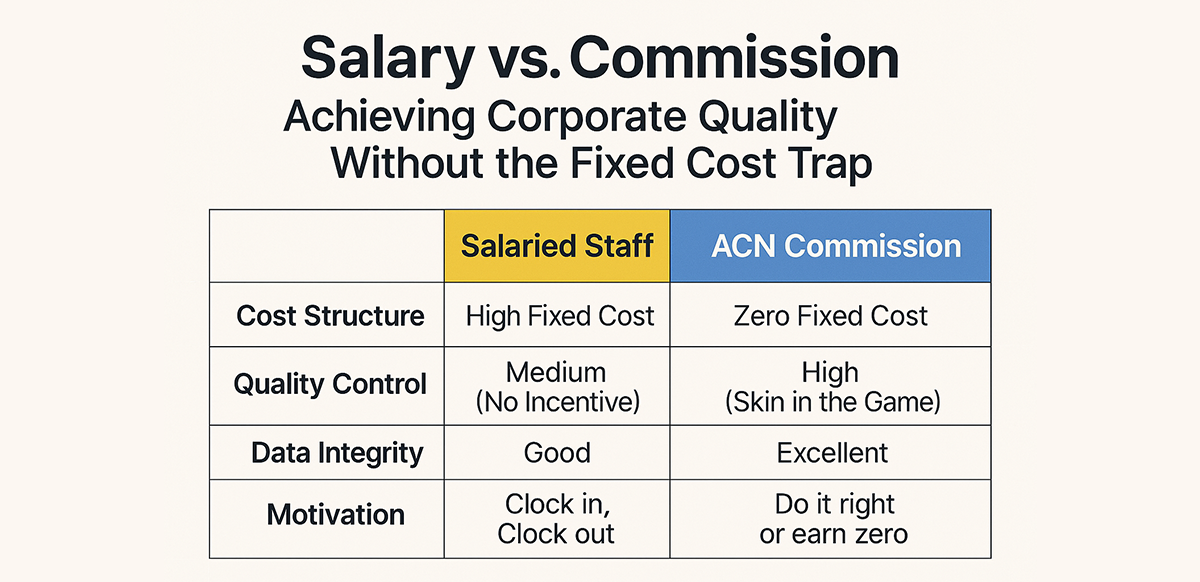 Salary vs. Commission

Achieving Corporate Quality Without the Fixed Cost Trap

| | Salaried Staff | ACN Commission |
|---|---|---|
| Cost Structure | High Fixed Cost | Zero Fixed Cost |
| Quality Control | Medium (No Incentive) | High (Skin in the Game) |
| Data Integrity | Good | Excellent |
| Motivation | Clock in, Clock out | Do it right or earn zero |